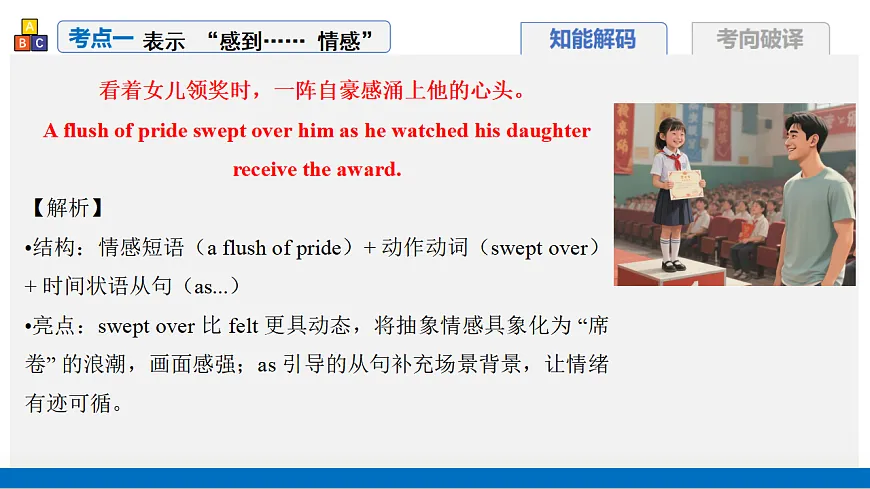 A
B C

考点一 表示 “感到…… 情感”

知能解码

考向破译

看着女儿领奖时，一阵自豪感涌上他的心头。

A flush of pride swept over him as he watched his daughter receive the award.

【解析】

•结构：情感短语（a flush of pride）+ 动作动词（swept over）+ 时间状语从句（as...）

•亮点：swept over 比 felt 更具动态，将抽象情感具象化为 “席卷” 的浪潮，画面感强；as 引导的从句补充场景背景，让情绪有迹可循。